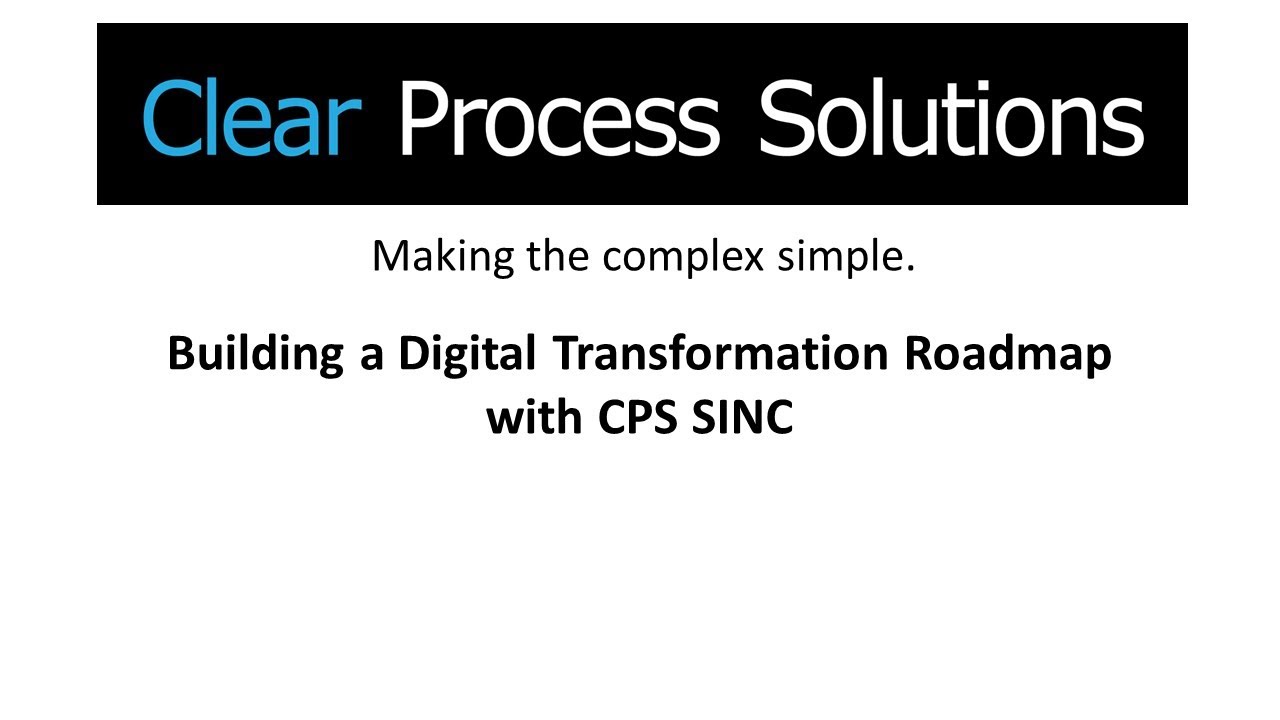 Clear Process Solutions

Making the complex simple.

Building a Digital Transformation Roadmap with CPS SINC